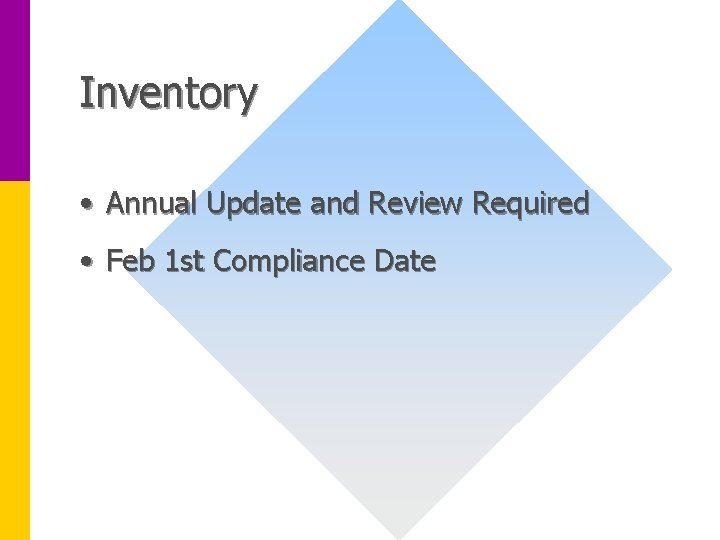 Inventory

• Annual Update and Review Required

• Feb 1st Compliance Date